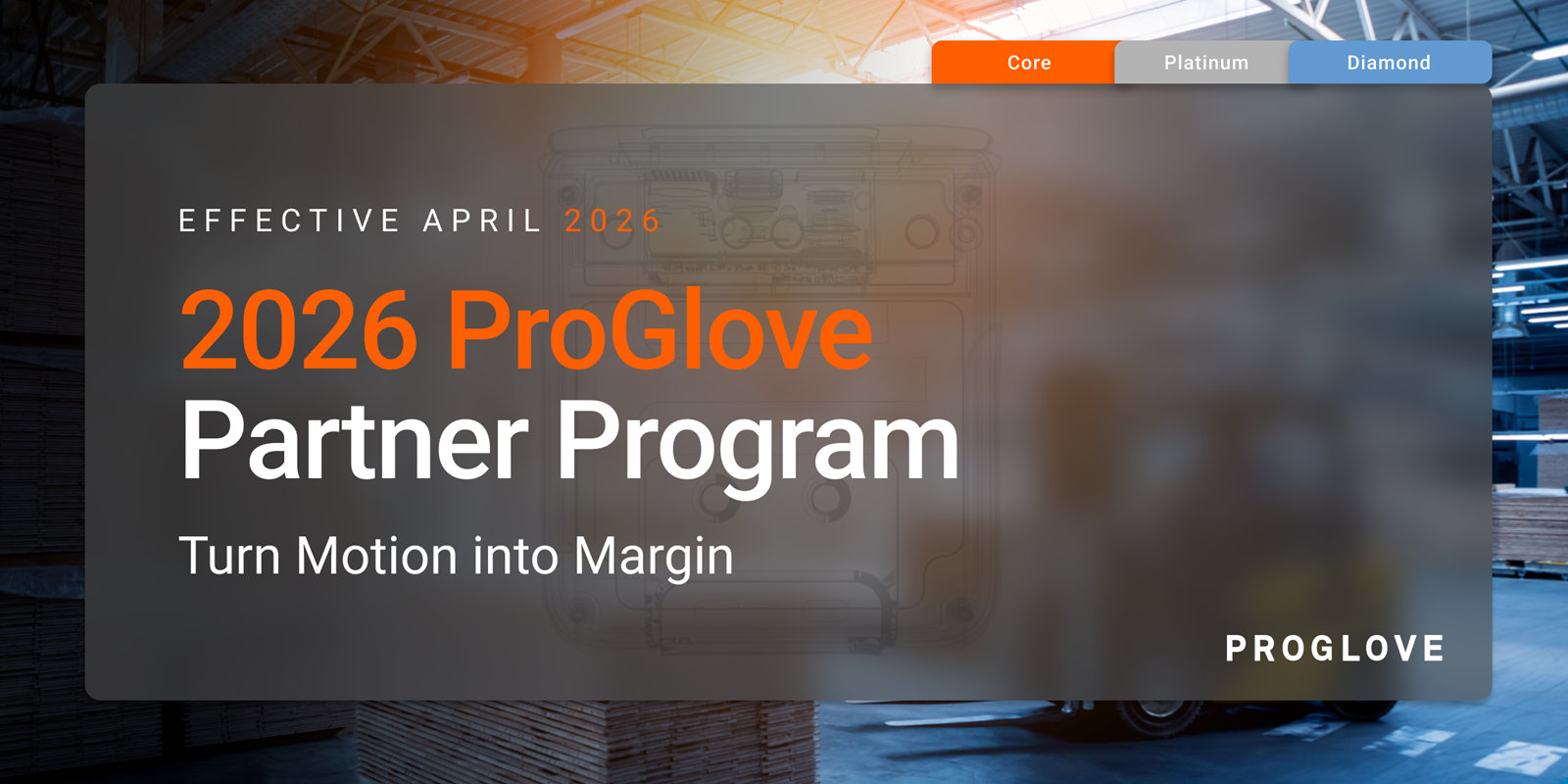 Core Platinum Diamond

EFFECTIVE APRIL 2026

2026 ProGlove
Partner Program

Turn Motion into Margin

PROGLOVE